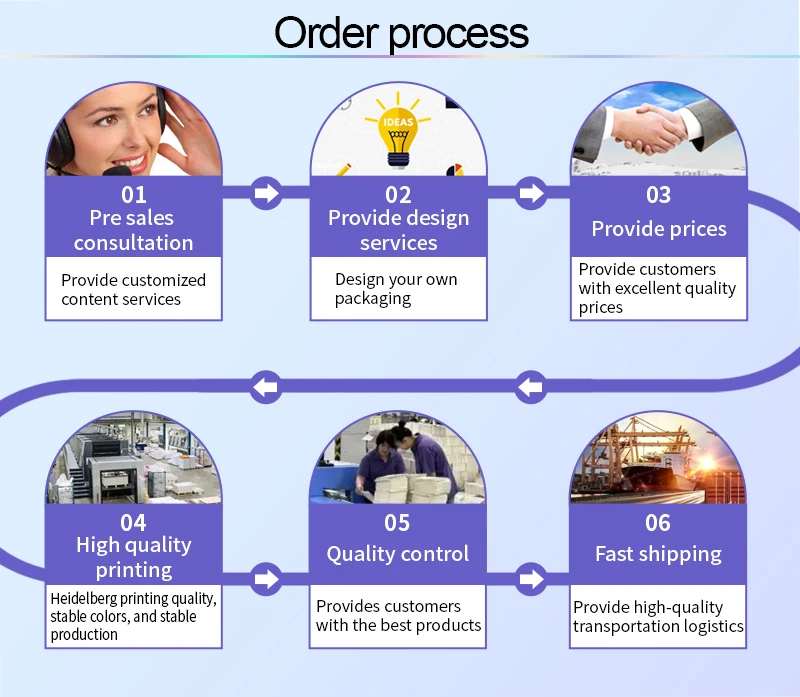 Order process

IDEAS

01
Pre sales consultation

Provide customized content services

02
Provide design services

Design your own packaging

03
Provide prices

Provide customers with excellent quality prices

04
High quality printing

Heidelberg printing quality, stable colors, and stable production

05
Quality control

Provides customers with the best products

06
Fast shipping

Provide high-quality transportation logistics